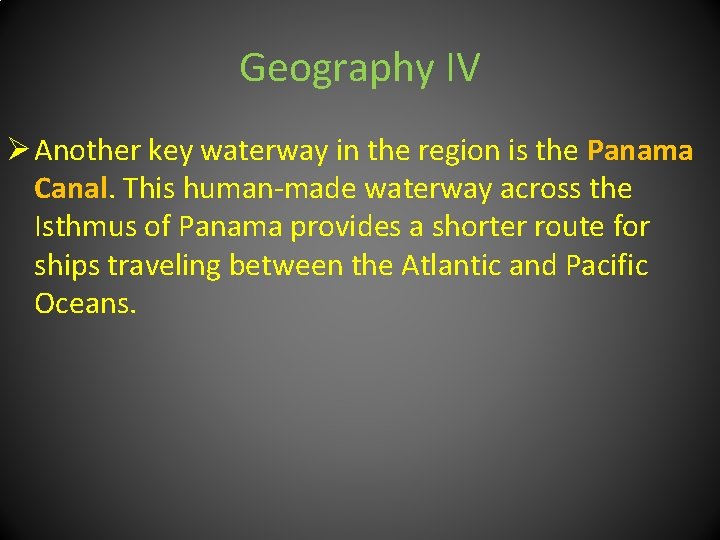 Geography IV

➢ Another key waterway in the region is the Panama Canal. This human-made waterway across the Isthmus of Panama provides a shorter route for ships traveling between the Atlantic and Pacific Oceans.